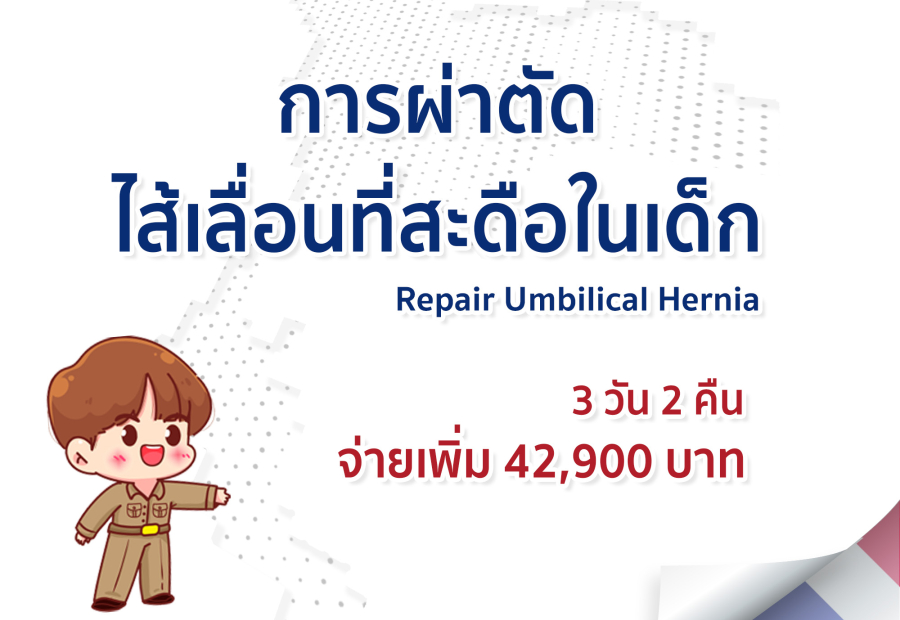 การผ่าตัด
ไส้เลื่อนที่สะดือในเด็ก

Repair Umbilical Hernia

3 วัน 2 คืน
จ่ายเพิ่ม 42,900 บาท